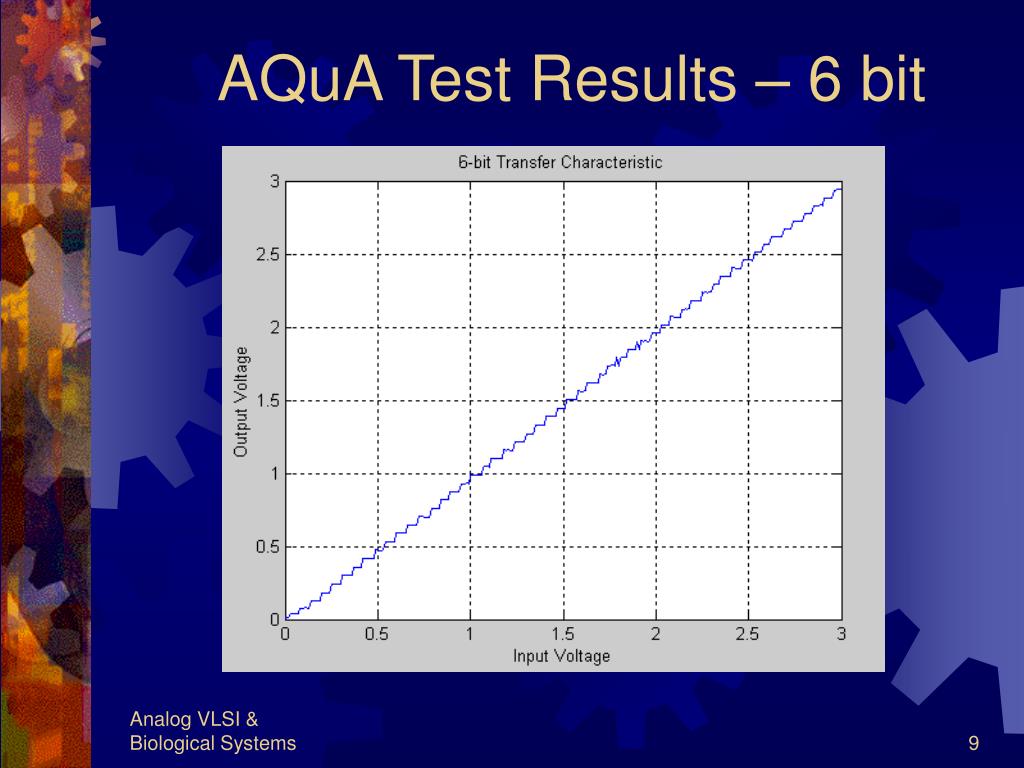 AQuA Test Results – 6 bit

6-bit Transfer Characteristic

Output Voltage

3
2.5
2
1.5
1
0.5
0

0 0.5 1 1.5 2 2.5 3

Input Voltage

Analog VLSI &
Biological Systems

9